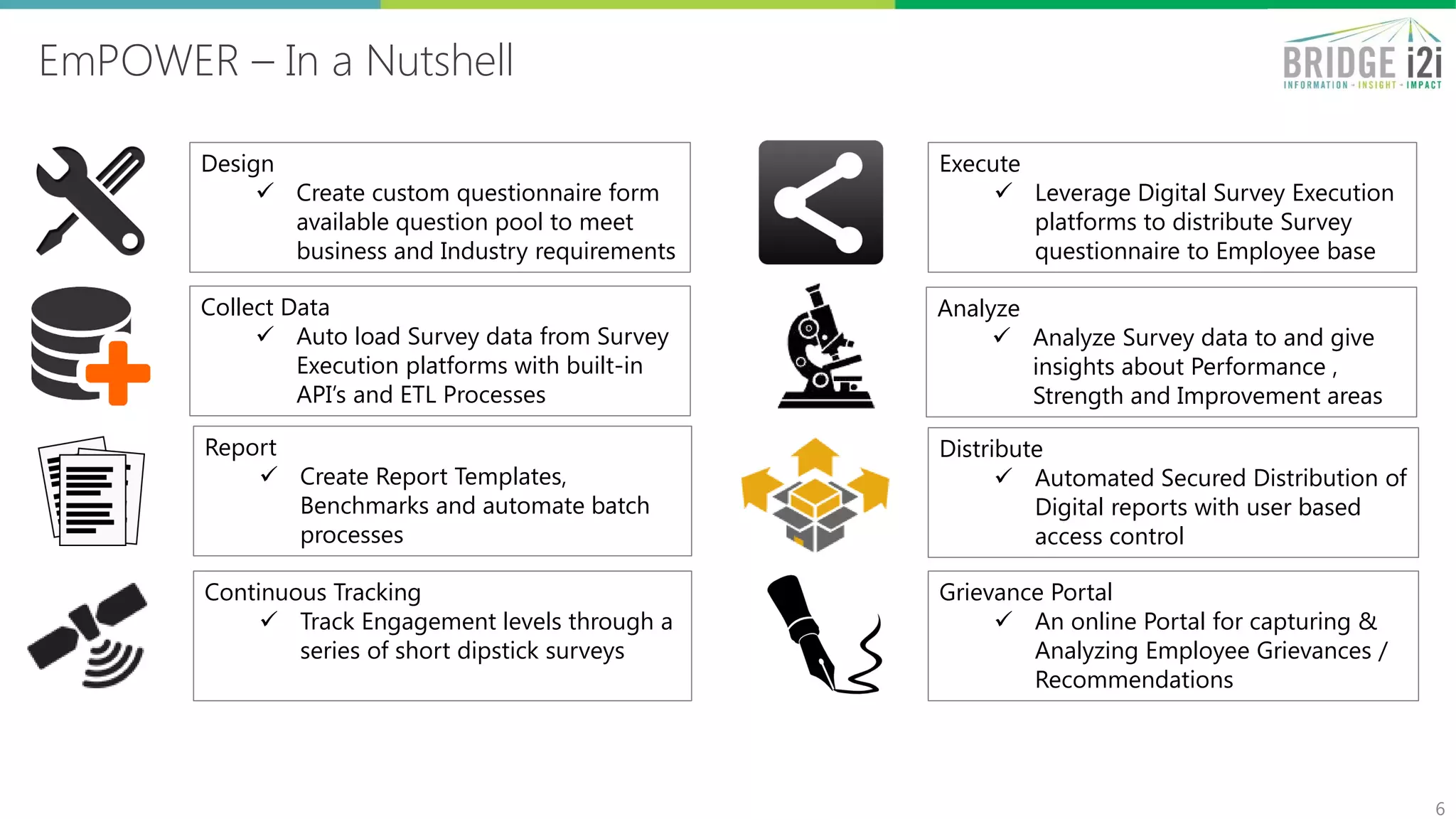 EmPOWER – In a Nutshell

BRIDGE i2i
INFORMATION - INSIGHT - IMPACT

Design
✓ Create custom questionnaire form available question pool to meet business and Industry requirements

Collect Data
✓ Auto load Survey data from Survey Execution platforms with built-in API's and ETL Processes

Report
✓ Create Report Templates, Benchmarks and automate batch processes

Continuous Tracking
✓ Track Engagement levels through a series of short dipstick surveys

Execute
✓ Leverage Digital Survey Execution platforms to distribute Survey questionnaire to Employee base

Analyze
✓ Analyze Survey data to and give insights about Performance , Strength and Improvement areas

Distribute
✓ Automated Secured Distribution of Digital reports with user based access control

Grievance Portal
✓ An online Portal for capturing & Analyzing Employee Grievances / Recommendations

6